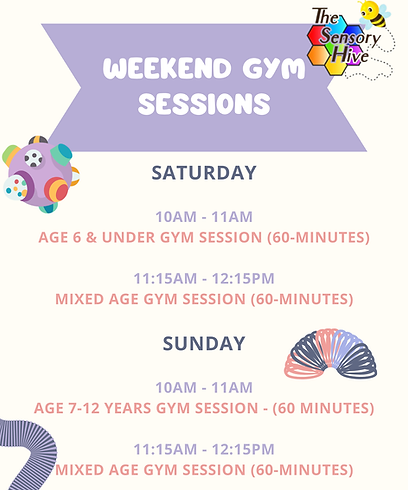 The Sensory Hive

WEEKEND GYM SESSIONS

SATURDAY

10AM - 11AM
AGE 6 & UNDER GYM SESSION (60-MINUTES)

11:15AM - 12:15PM
MIXED AGE GYM SESSION (60-MINUTES)

SUNDAY

10AM - 11AM
AGE 7-12 YEARS GYM SESSION - (60 MINUTES)

11:15AM - 12:15PM
MIXED AGE GYM SESSION (60-MINUTES)